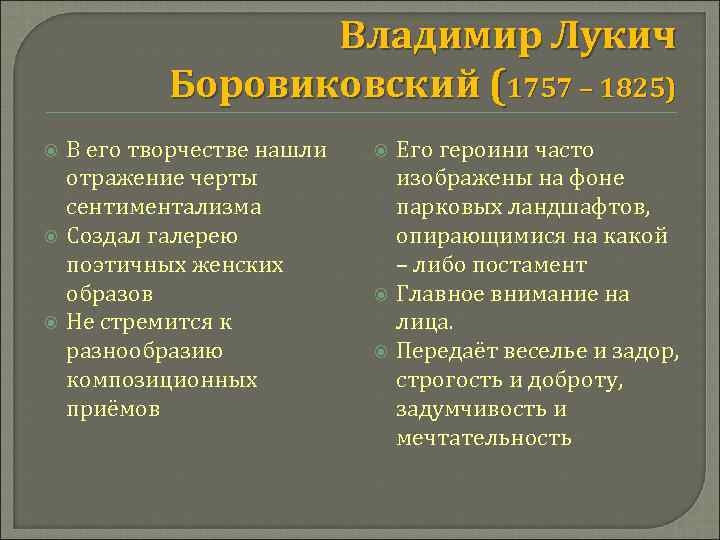 Владимир Лукич Боровиковский (1757 – 1825)

В его творчестве нашли отражение черты сентиментализма

Создал галерею поэтичных женских образов

Не стремится к разнообразию композиционных приёмов

Его героини часто изображены на фоне парковых ландшафтов, опирающимися на какой – либо постамент

Главное внимание на лица.

Передаёт веселье и задор, строгость и доброту, задумчивость и мечтательность